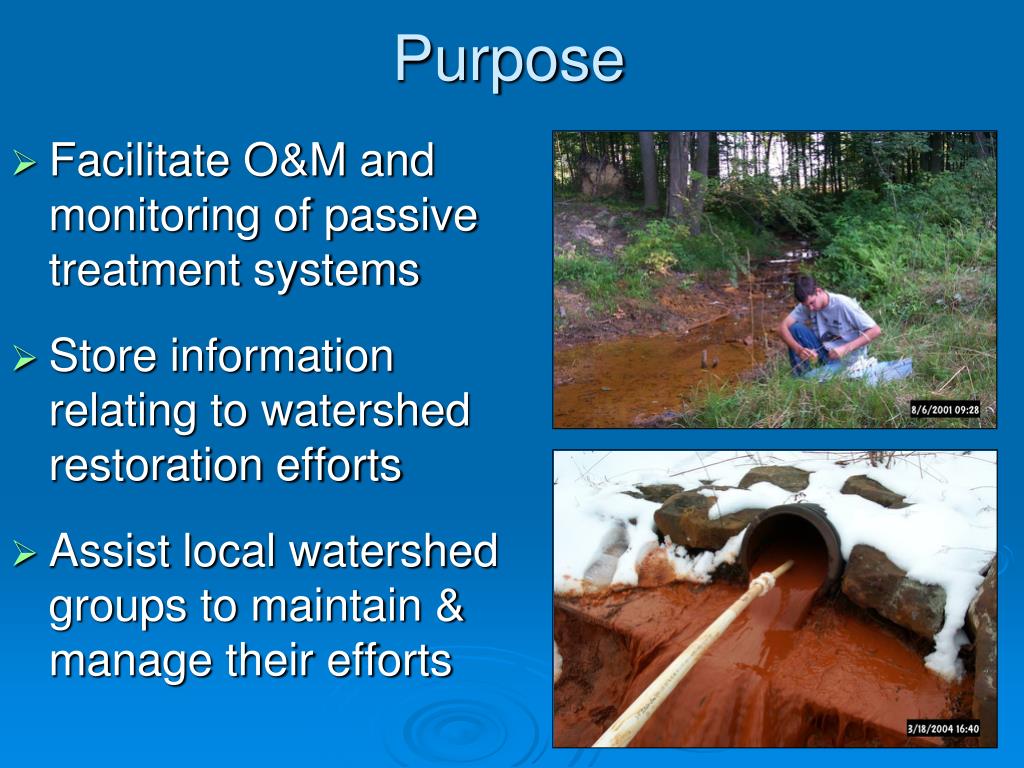 Purpose

➢ Facilitate O&M and monitoring of passive treatment systems

➢ Store information relating to watershed restoration efforts

➢ Assist local watershed groups to maintain & manage their efforts

8/6/2001 09:28

3/18/2004 16:40